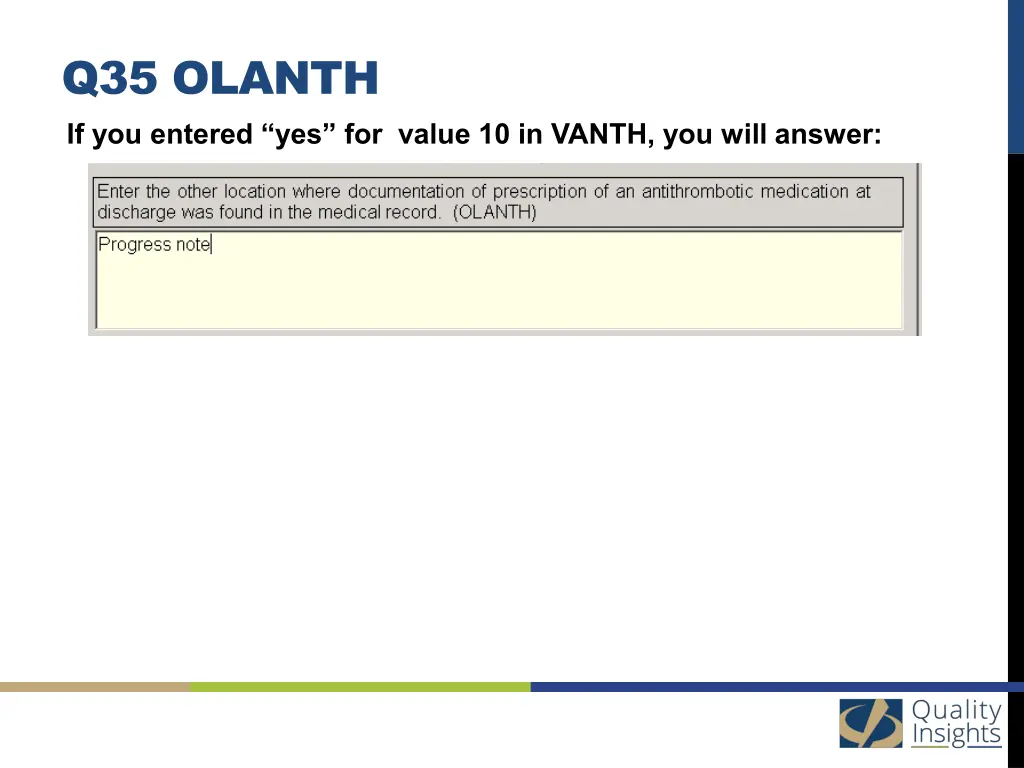 Q35 OLANTH

If you entered “yes” for  value 10 in VANTH, you will answer:

Enter the other location where documentation of prescription of an antithrombotic medication at discharge was found in the medical record.  (OLANTH)

Progress note

Quality Insights